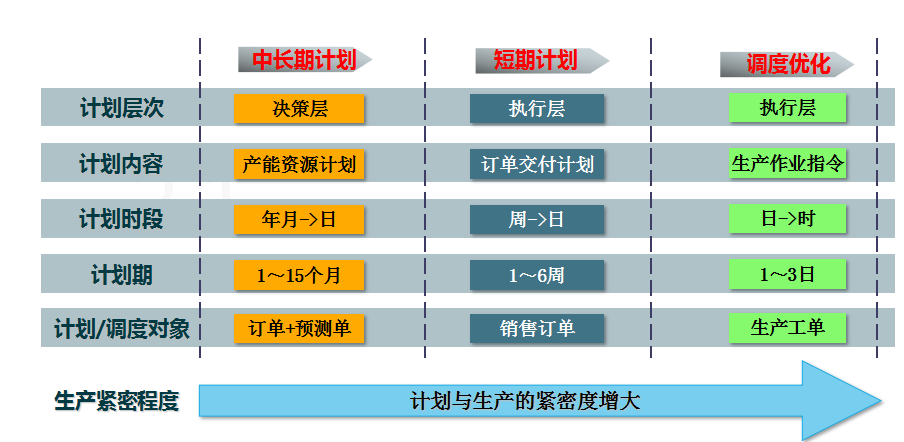 |  | 中长期计划 | 短期计划 | 调度优化 |
|---|---|---|---|
| 计划层次 | 决策层 | 执行层 | 执行层 |
| 计划内容 | 产能资源计划 | 订单交付计划 | 生产作业指令 |
| 计划时段 | 年月->日 | 周->日 | 日->时 |
| 计划期 | 1～15个月 | 1～6周 | 1～3日 |
| 计划/调度对象 | 订单+预测单 | 销售订单 | 生产工单 |

生产紧密程度

计划与生产的紧密度增大